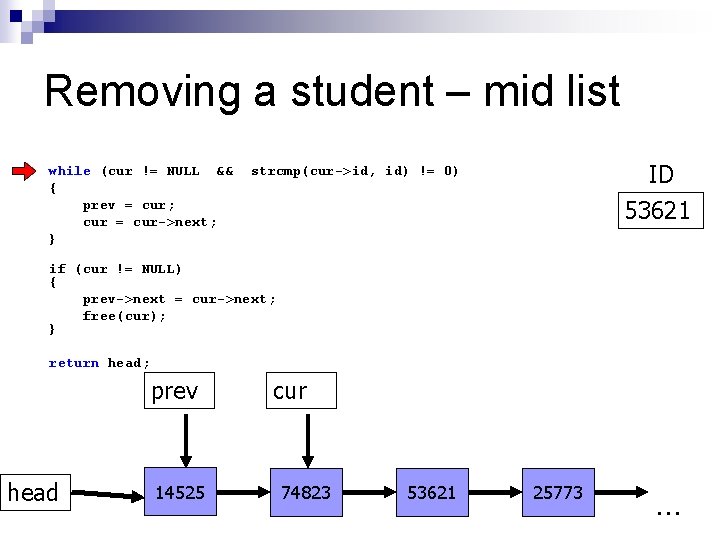 Removing a student – mid list

while (cur != NULL && strcmp(cur->id, id) != 0)
{
    prev = cur;
    cur = cur->next;
}

if (cur != NULL)
{
    prev->next = cur->next;
    free(cur);
}

return head;

ID

53621

prev

cur

head

14525

74823

53621

25773

...